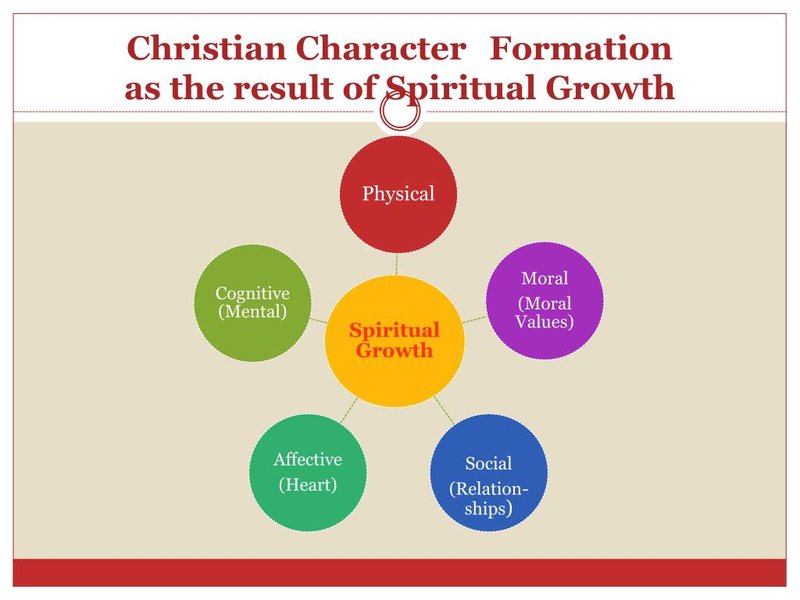 Christian Character Formation as the result of Spiritual Growth

Physical

Cognitive (Mental)

Spiritual Growth

Moral (Moral Values)

Affective (Heart)

Social (Relationships)